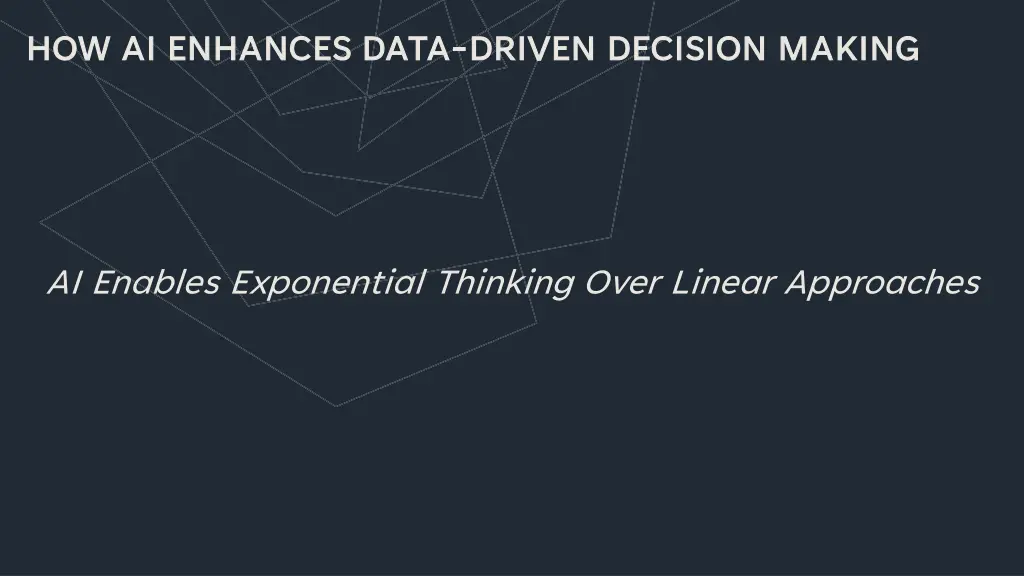 HOW AI ENHANCES DATA-DRIVEN DECISION MAKING

AI Enables Exponential Thinking Over Linear Approaches